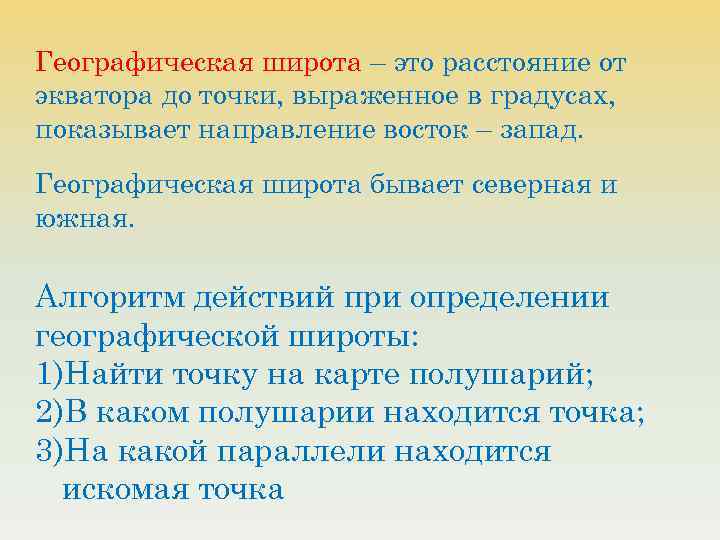 Географическая широта – это расстояние от экватора до точки, выраженное в градусах, показывает направление восток – запад.

Географическая широта бывает северная и южная.

Алгоритм действий при определении географической широты:
1)Найти точку на карте полушарий;
2)В каком полушарии находится точка;
3)На какой параллели находится искомая точка